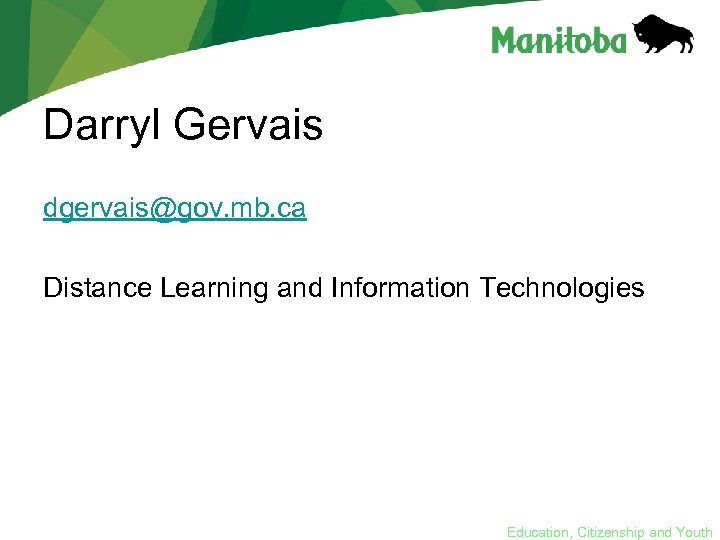 Manitoba

Darryl Gervais

dgervais@gov.mb.ca

Distance Learning and Information Technologies

Education, Citizenship and Youth